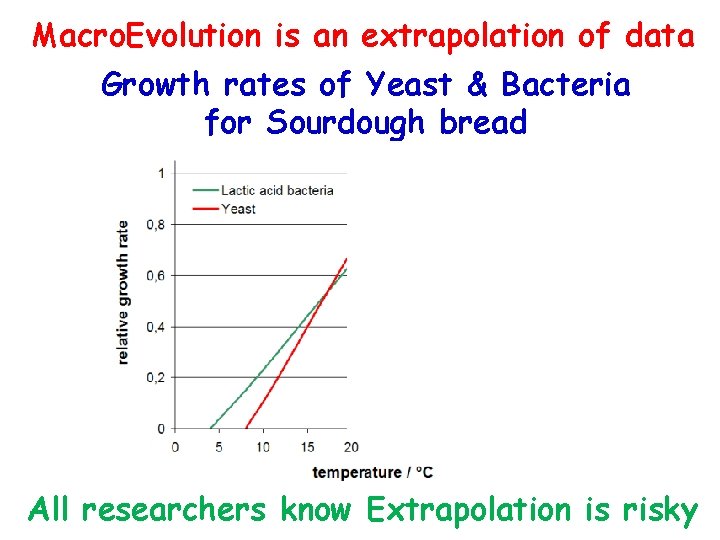 MacroEvolution is an extrapolation of data

Growth rates of Yeast & Bacteria for Sourdough bread

Lactic acid bacteria
Yeast

relative growth rate

1
0,8
0,6
0,4
0,2
0

0 5 10 15 20

temperature / °C

All researchers know Extrapolation is risky